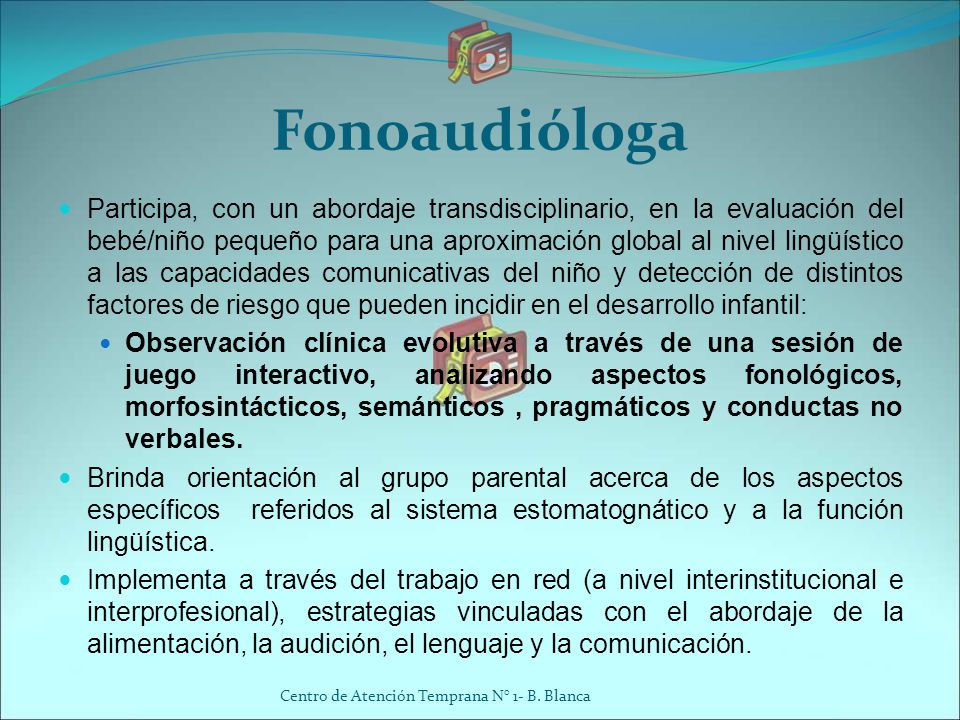 Fonoaudióloga

Participa, con un abordaje transdisciplinario, en la evaluación del bebé/niño pequeño para una aproximación global al nivel lingüístico a las capacidades comunicativas del niño y detección de distintos factores de riesgo que pueden incidir en el desarrollo infantil:

Observación clínica evolutiva a través de una sesión de juego interactivo, analizando aspectos fonológicos, morfosintácticos, semánticos , pragmáticos y conductas no verbales.

Brinda orientación al grupo parental acerca de los aspectos específicos referidos al sistema estomatognático y a la función lingüística.

Implementa a través del trabajo en red (a nivel interinstitucional e interprofesional), estrategias vinculadas con el abordaje de la alimentación, la audición, el lenguaje y la comunicación.

Centro de Atención Temprana Nº 1- B. Blanca